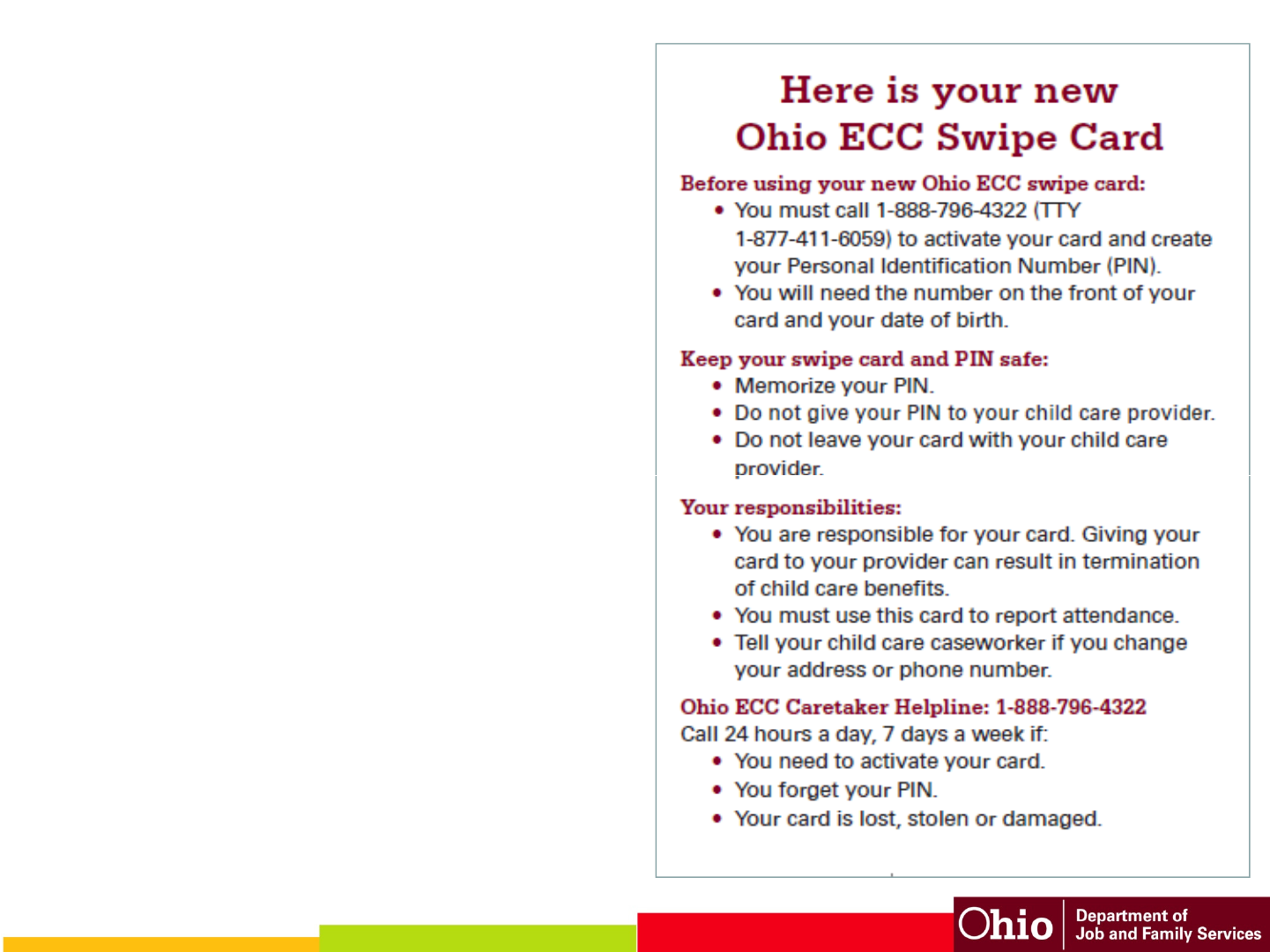 Here is your new
Ohio ECC Swipe Card

Before using your new Ohio ECC swipe card:
• You must call 1-888-796-4322 (TTY 1-877-411-6059) to activate your card and create your Personal Identification Number (PIN).
• You will need the number on the front of your card and your date of birth.

Keep your swipe card and PIN safe:
• Memorize your PIN.
• Do not give your PIN to your child care provider.
• Do not leave your card with your child care provider.

Your responsibilities:
• You are responsible for your card. Giving your card to your provider can result in termination of child care benefits.
• You must use this card to report attendance.
• Tell your child care caseworker if you change your address or phone number.

Ohio ECC Caretaker Helpline: 1-888-796-4322
Call 24 hours a day, 7 days a week if:
• You need to activate your card.
• You forget your PIN.
• Your card is lost, stolen or damaged.

Ohio Department of Job and Family Services